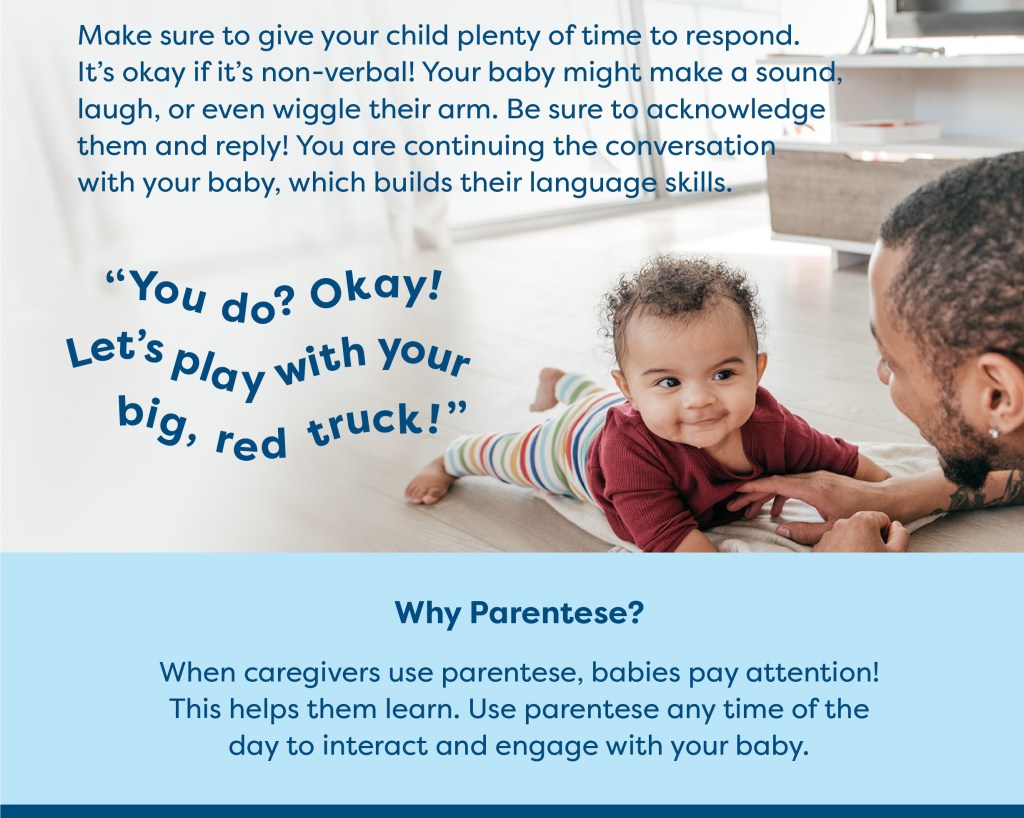 Make sure to give your child plenty of time to respond. It's okay if it's non-verbal! Your baby might make a sound, laugh, or even wiggle their arm. Be sure to acknowledge them and reply! You are continuing the conversation with your baby, which builds their language skills.

"You do? Okay! Let's play with your big, red truck!"

Why Parentese?

When caregivers use parentese, babies pay attention! This helps them learn. Use parentese any time of the day to interact and engage with your baby.